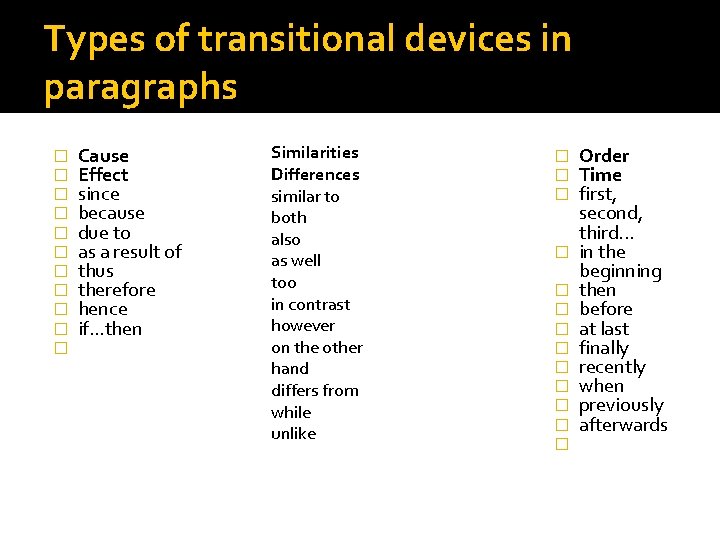 Types of transitional devices in paragraphs

Cause
Effect
since
because
due to
as a result of
thus
therefore
hence
if…then

Similarities
Differences
similar to
both
also
as well
too
in contrast
however
on the other hand
differs from
while
unlike

Order
Time
first, second, third…
in the beginning
then
before
at last
finally
recently
when
previously
afterwards